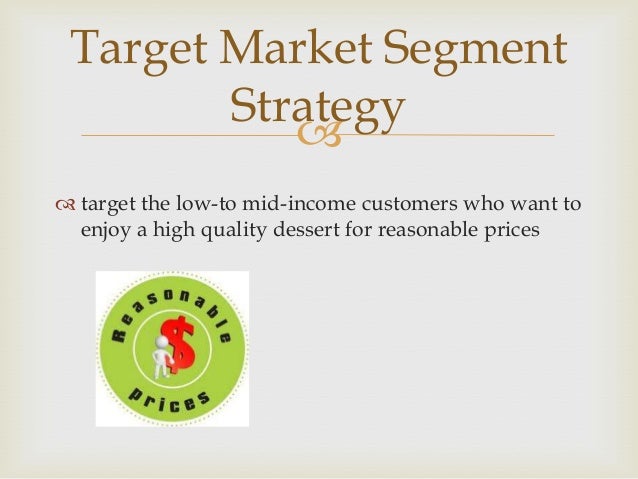 Target Market Segment Strategy

target the low-to mid-income customers who want to enjoy a high quality dessert for reasonable prices

Reasonable
$
prices